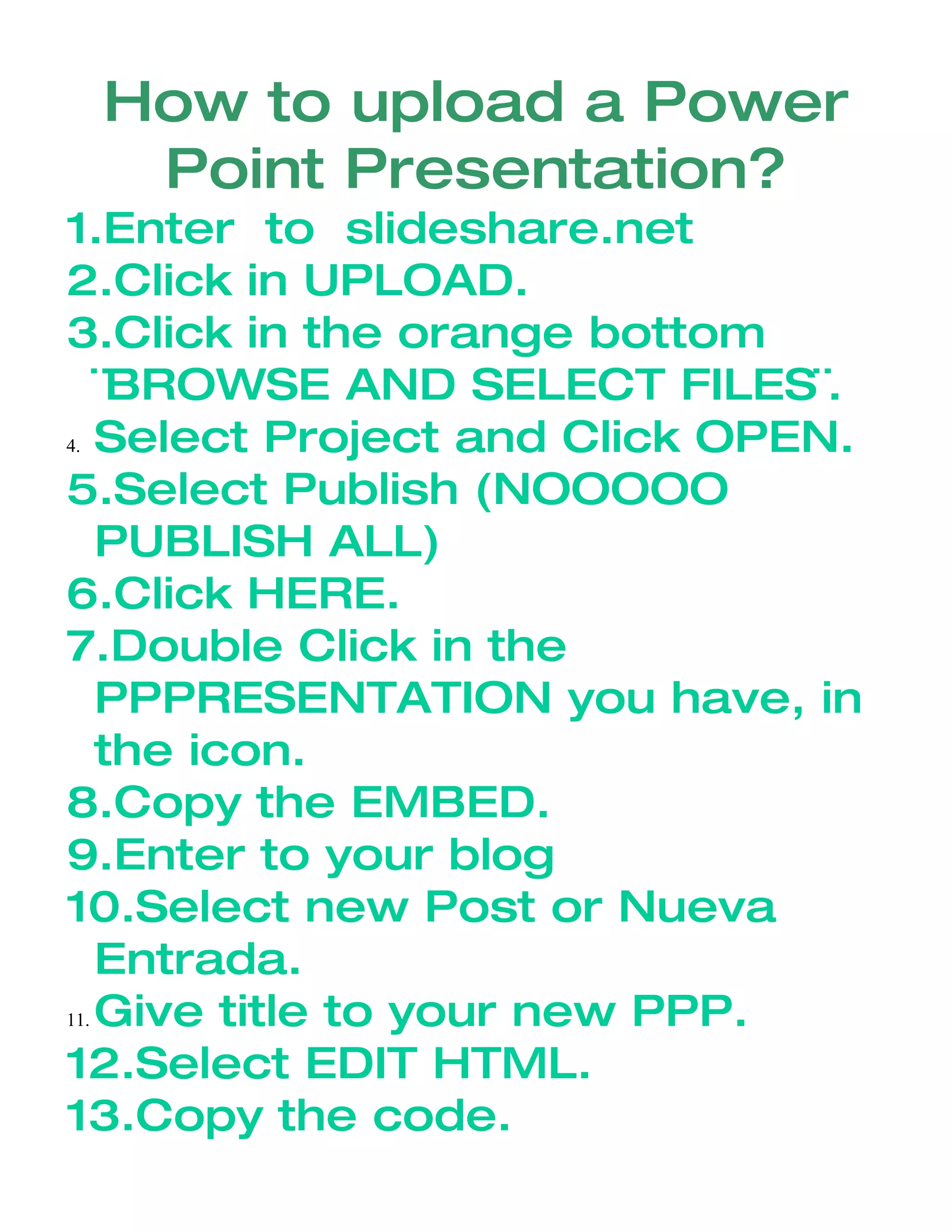 How to upload a Power Point Presentation?

1.Enter to slideshare.net
2.Click in UPLOAD.
3.Click in the orange bottom ¨BROWSE AND SELECT FILES¨.
4. Select Project and Click OPEN.
5.Select Publish (NOOOOO PUBLISH ALL)
6.Click HERE.
7.Double Click in the PPPRESENTATION you have, in the icon.
8.Copy the EMBED.
9.Enter to your blog
10.Select new Post or Nueva Entrada.
11.Give title to your new PPP.
12.Select EDIT HTML.
13.Copy the code.